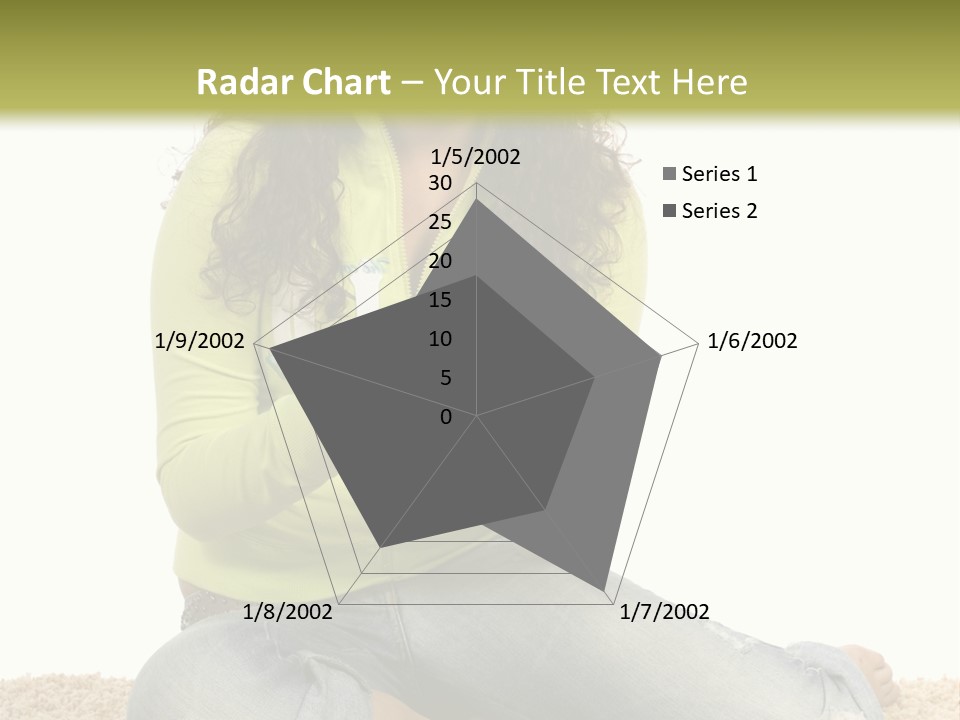 Radar Chart – Your Title Text Here

1/5/2002
30
25
20
15
10
5
0
1/6/2002
1/7/2002
1/8/2002
1/9/2002

Series 1
Series 2